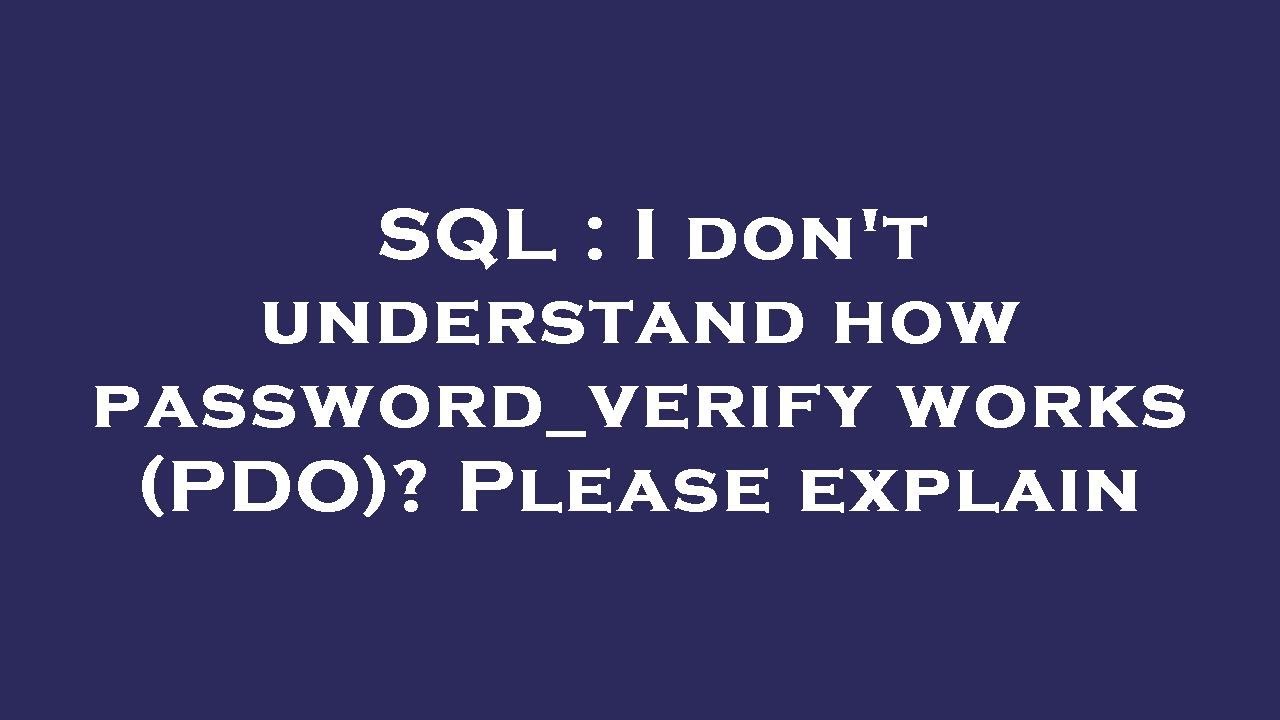 SQL : I don't understand how password_verify works (PDO)? Please explain